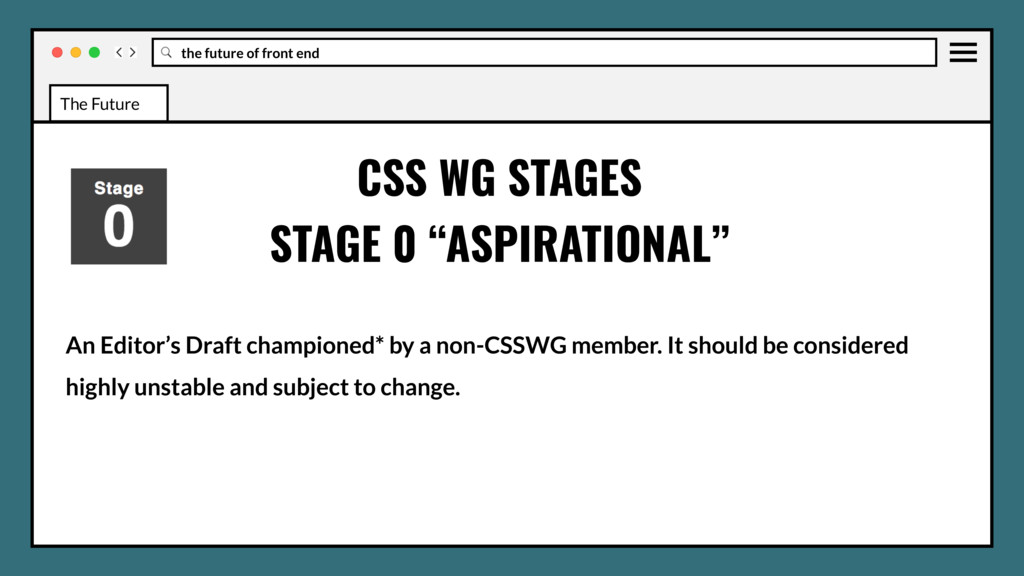 the future of front end

The Future

Stage
0

CSS WG STAGES
STAGE 0 “ASPIRATIONAL”

An Editor’s Draft championed* by a non-CSSWG member. It should be considered highly unstable and subject to change.